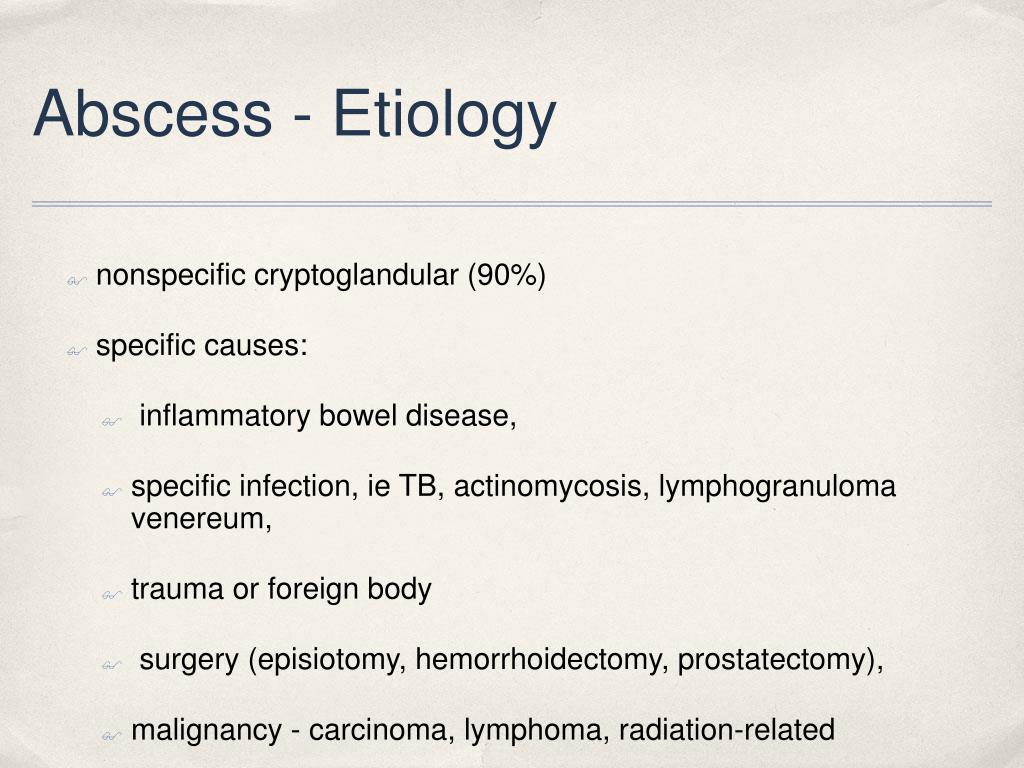 Abscess - Etiology

nonspecific cryptoglandular (90%)

specific causes:

inflammatory bowel disease,

specific infection, ie TB, actinomycosis, lymphogranuloma venereum,

trauma or foreign body

surgery (episiotomy, hemorrhoidectomy, prostatectomy),

malignancy - carcinoma, lymphoma, radiation-related